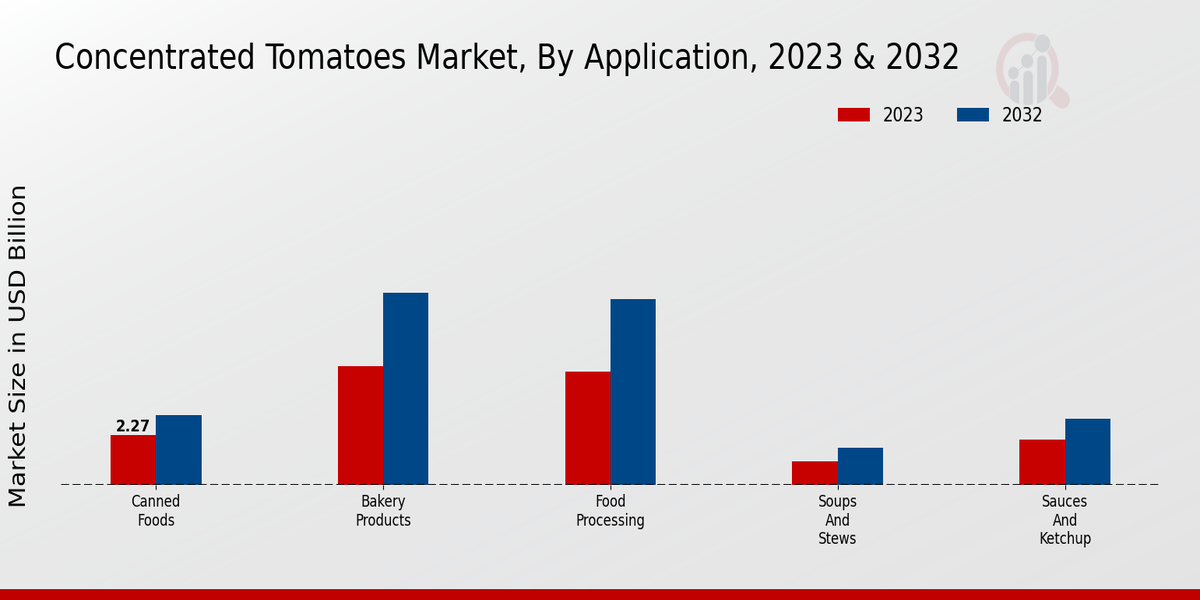 Concentrated Tomatoes Market, By Application, 2023 & 2032

2023
2032

Market Size in USD Billion

2.27

Canned Foods

Bakery Products

Food Processing

Soups And Stews

Sauces And Ketchup